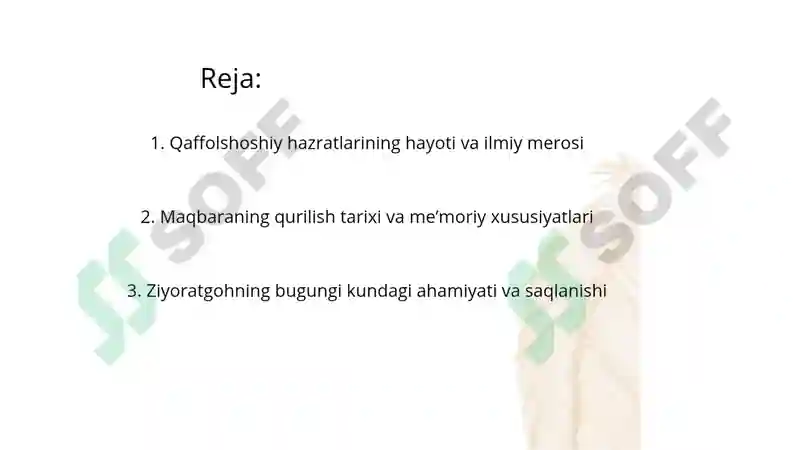 Reja:

1. Qaffolshoshiy hazratlarining hayoti va ilmiy merosi

2. Maqbaraning qurilish tarixi va me’moriy xususiyatlari

3. Ziyoratgohning bugungi kundagi ahamiyati va saqlanishi

SOFF

SOFF